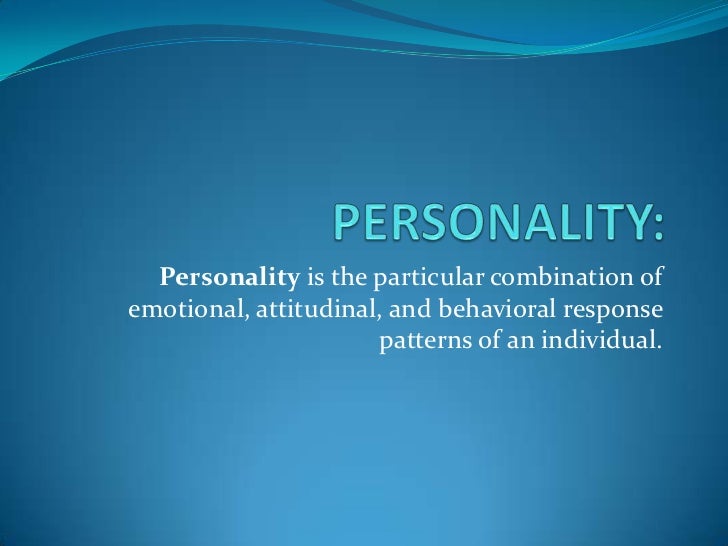 PERSONALITY:

Personality is the particular combination of emotional, attitudinal, and behavioral response patterns of an individual.